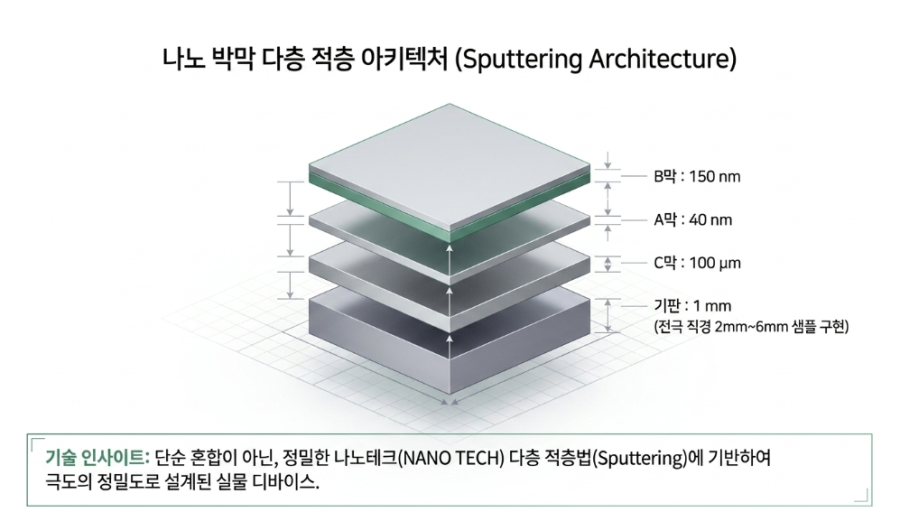 나노 박막 다층 적층 아키텍처 (Sputtering Architecture)

B막 : 150 nm

A막 : 40 nm

C막 : 100 µm

기판 : 1 mm
(전극 직경 2mm~6mm 샘플 구현)

기술 인사이트: 단순 혼합이 아닌, 정밀한 나노테크(NANO TECH) 다층 적층법(Sputtering)에 기반하여 극도의 정밀도로 설계된 실물 디바이스.